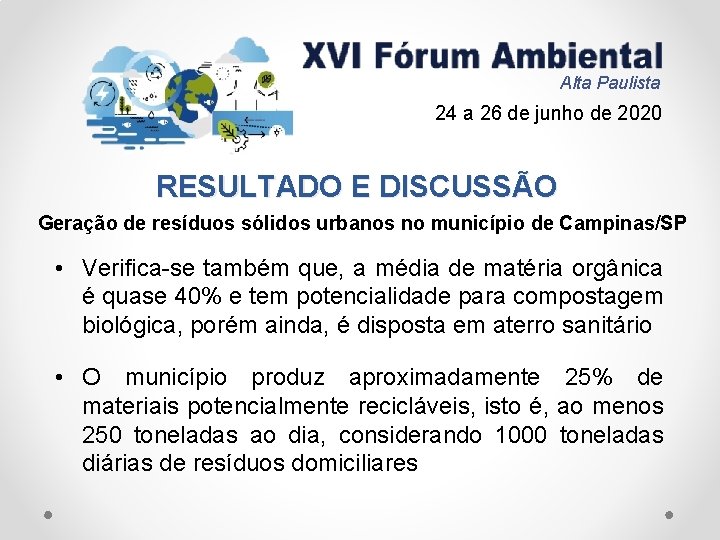 XVI Fórum Ambiental
Alta Paulista

24 a 26 de junho de 2020

RESULTADO E DISCUSSÃO

Geração de resíduos sólidos urbanos no município de Campinas/SP

• Verifica-se também que, a média de matéria orgânica é quase 40% e tem potencialidade para compostagem biológica, porém ainda, é disposta em aterro sanitário

• O município produz aproximadamente 25% de materiais potencialmente recicláveis, isto é, ao menos 250 toneladas ao dia, considerando 1000 toneladas diárias de resíduos domiciliares